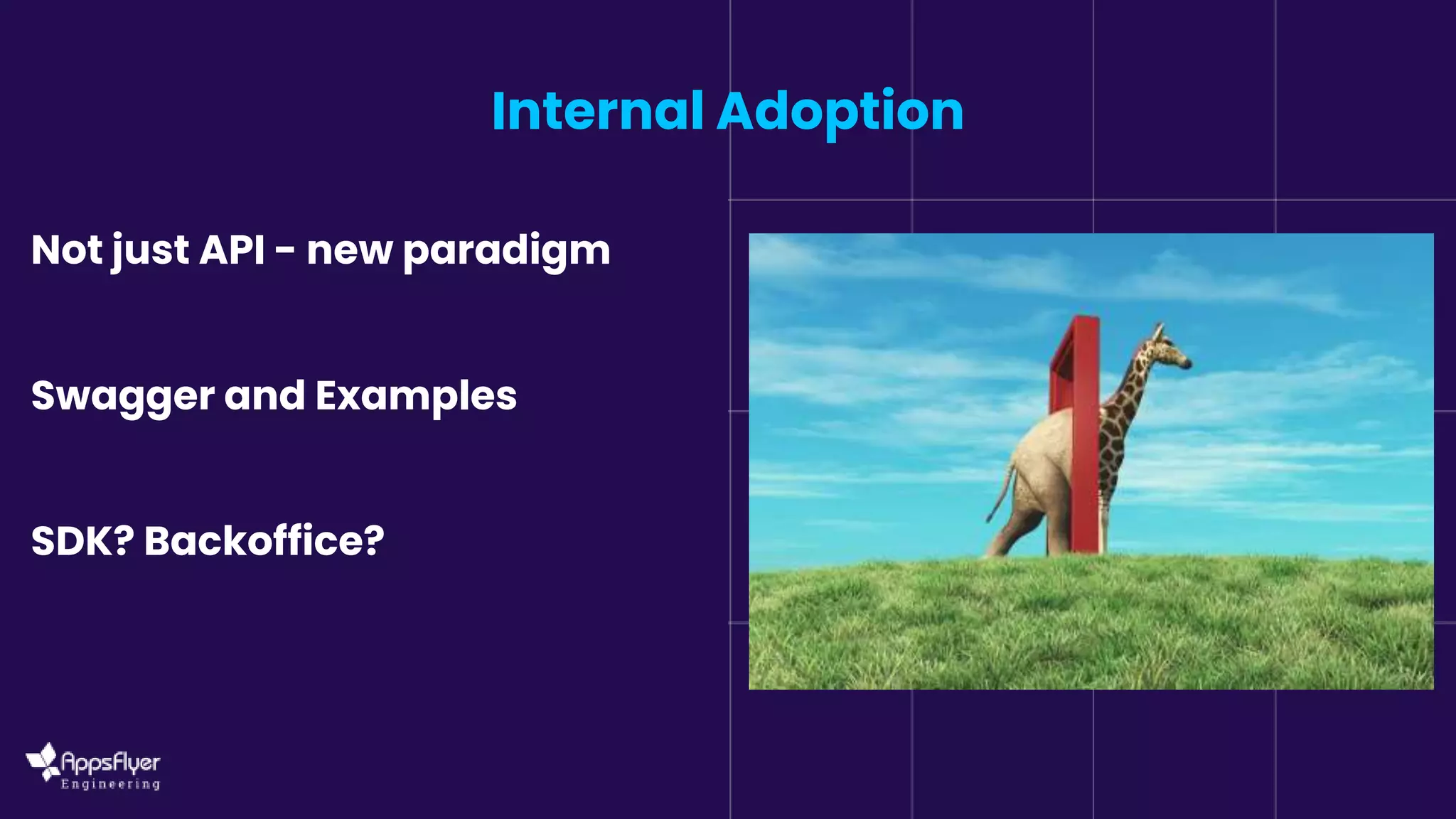 Internal Adoption

Not just API - new paradigm

Swagger and Examples

SDK? Backoffice?

AppsFlyer
Engineering